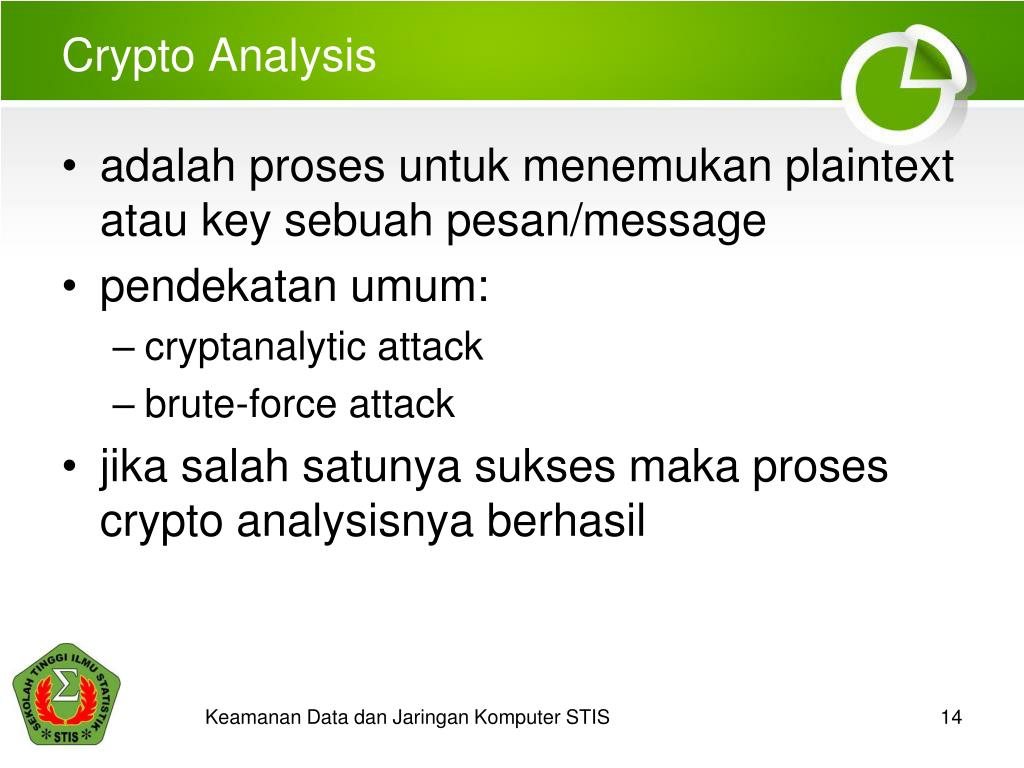 Crypto Analysis

• adalah proses untuk menemukan plaintext atau key sebuah pesan/message
• pendekatan umum:
– cryptanalytic attack
– brute-force attack
• jika salah satunya sukses maka proses crypto analysisnya berhasil

SEKOLAH TINGGI ILMU STATISTIK
$\Sigma$
STIS

Keamanan Data dan Jaringan Komputer STIS

14